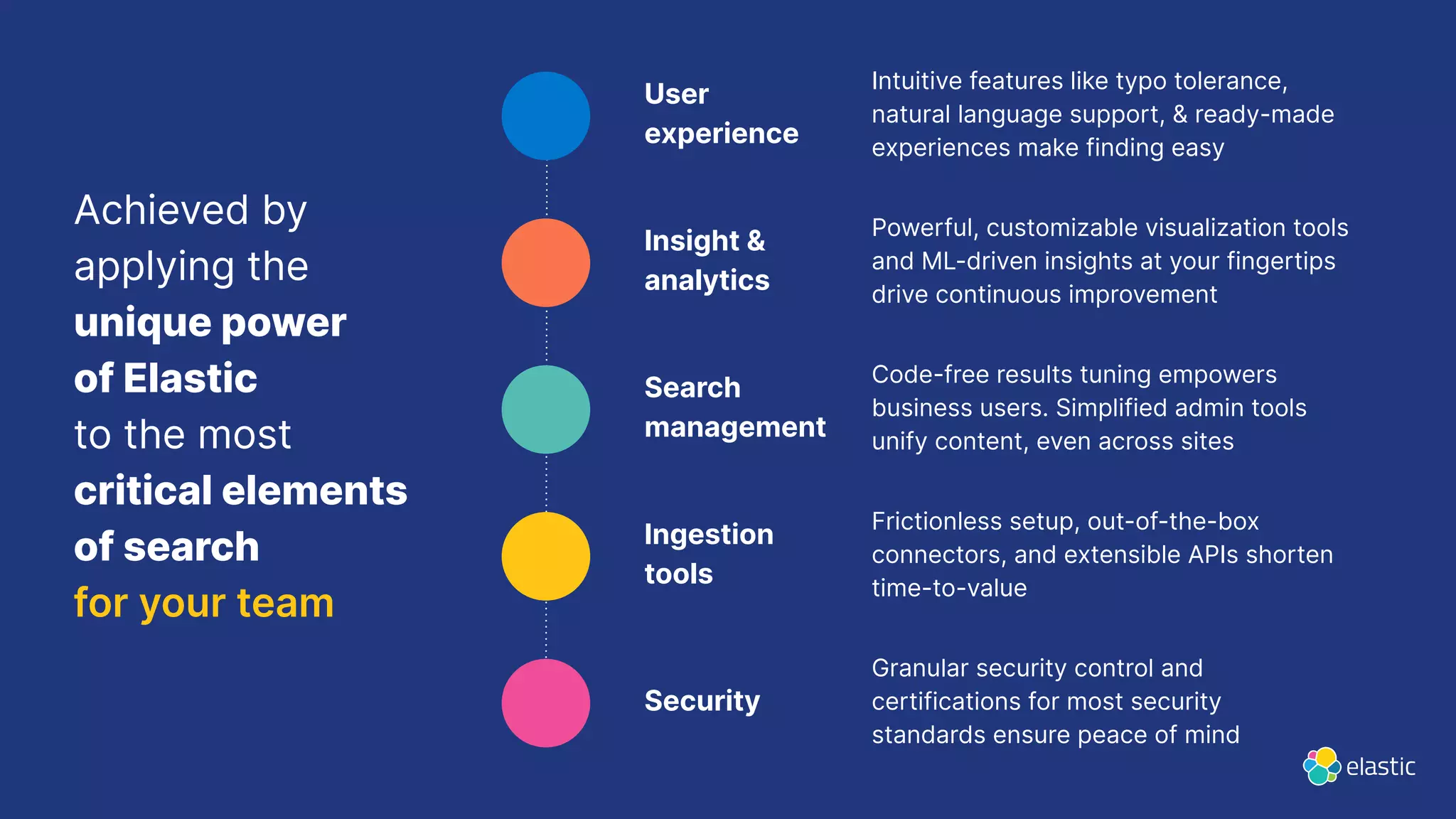 Achieved by applying the unique power of Elastic to the most critical elements of search for your team

User experience

Intuitive features like typo tolerance, natural language support, & ready-made experiences make finding easy

Insight & analytics

Powerful, customizable visualization tools and ML-driven insights at your fingertips drive continuous improvement

Search management

Code-free results tuning empowers business users. Simplified admin tools unify content, even across sites

Ingestion tools

Frictionless setup, out-of-the-box connectors, and extensible APIs shorten time-to-value

Security

Granular security control and certifications for most security standards ensure peace of mind

elastic